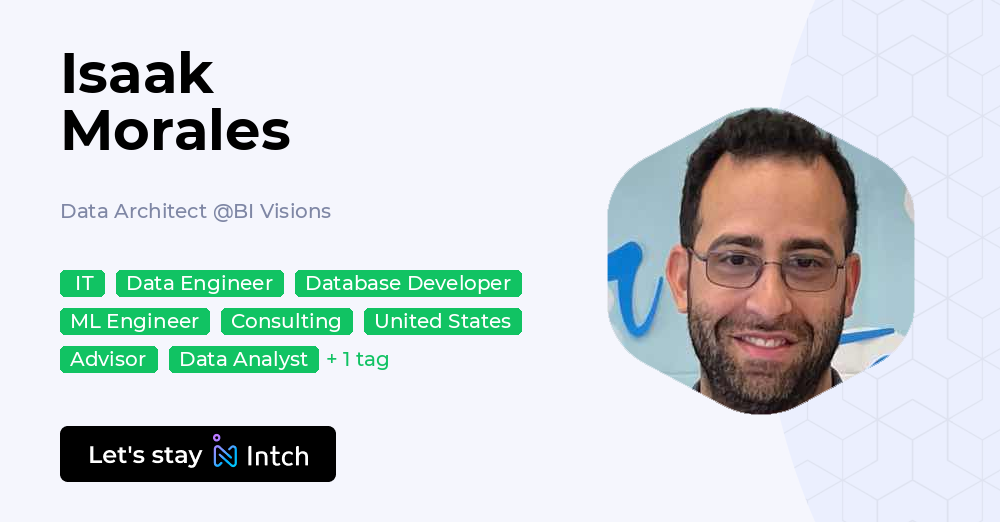 Isaak Morales

Data Architect @BI Visions

IT Data Engineer Database Developer ML Engineer Consulting United States Advisor Data Analyst + 1 tag

Let's stay Intch